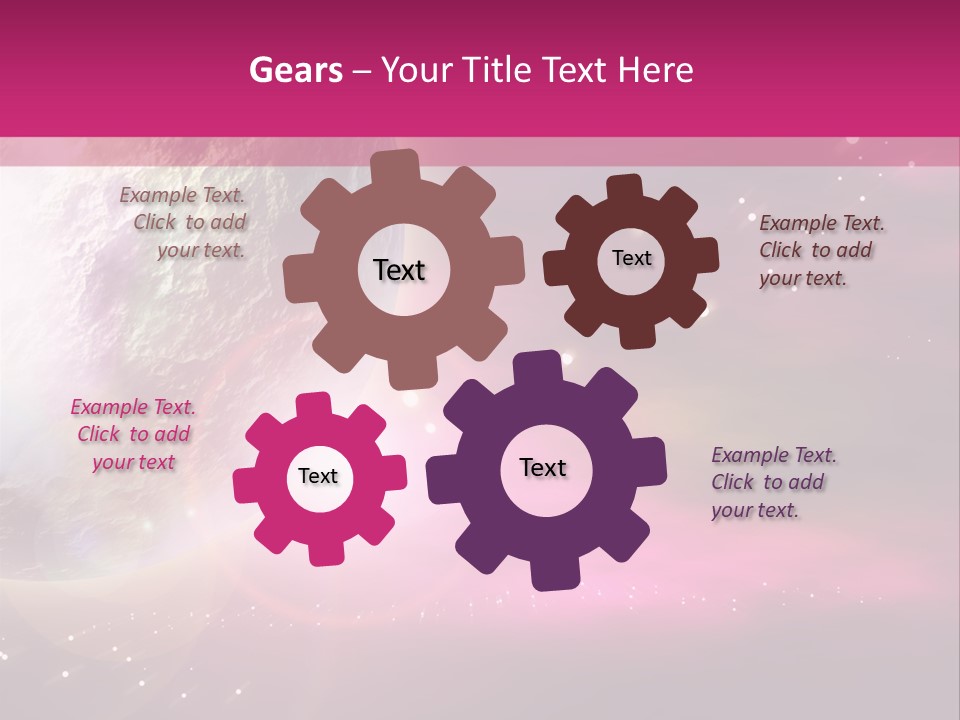 Gears – Your Title Text Here

Example Text. Click to add your text.

Text

Text

Example Text. Click to add your text.

Example Text. Click to add your text

Text

Text

Example Text. Click to add your text.